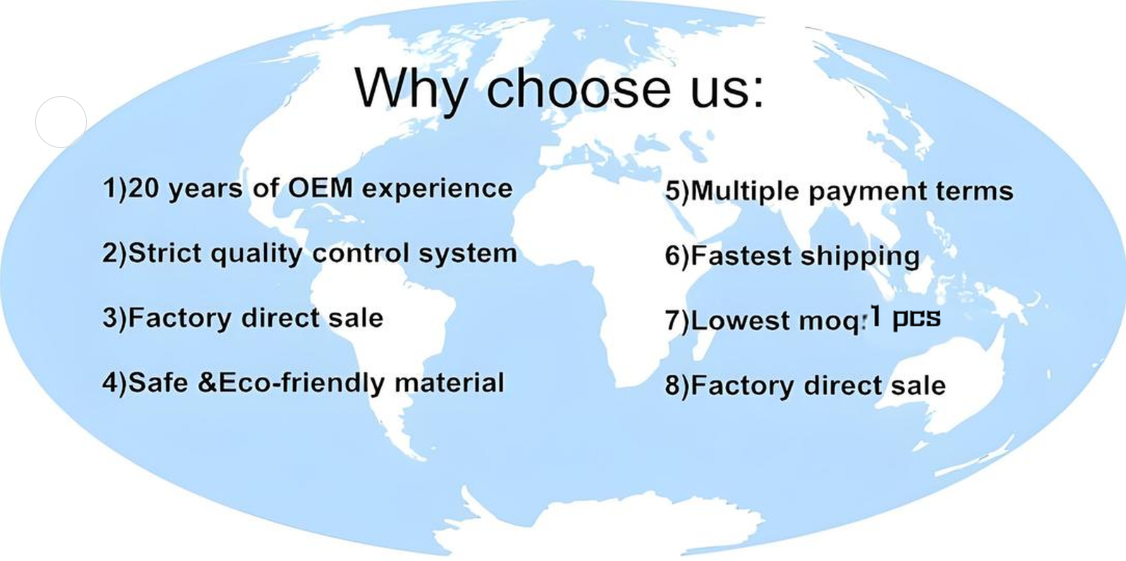 Why choose us:

1)20 years of OEM experience

2)Strict quality control system

3)Factory direct sale

4)Safe &Eco-friendly material

5)Multiple payment terms

6)Fastest shipping

7)Lowest moq:1 pcs

8)Factory direct sale